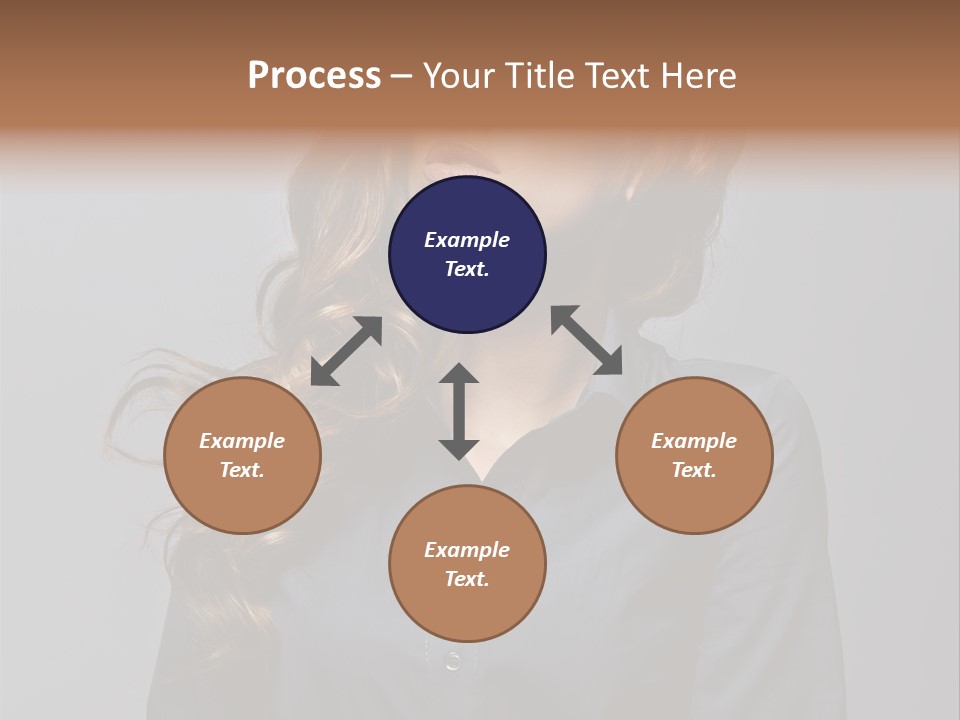 Process – Your Title Text Here

Example Text.

Example Text.

Example Text.

Example Text.